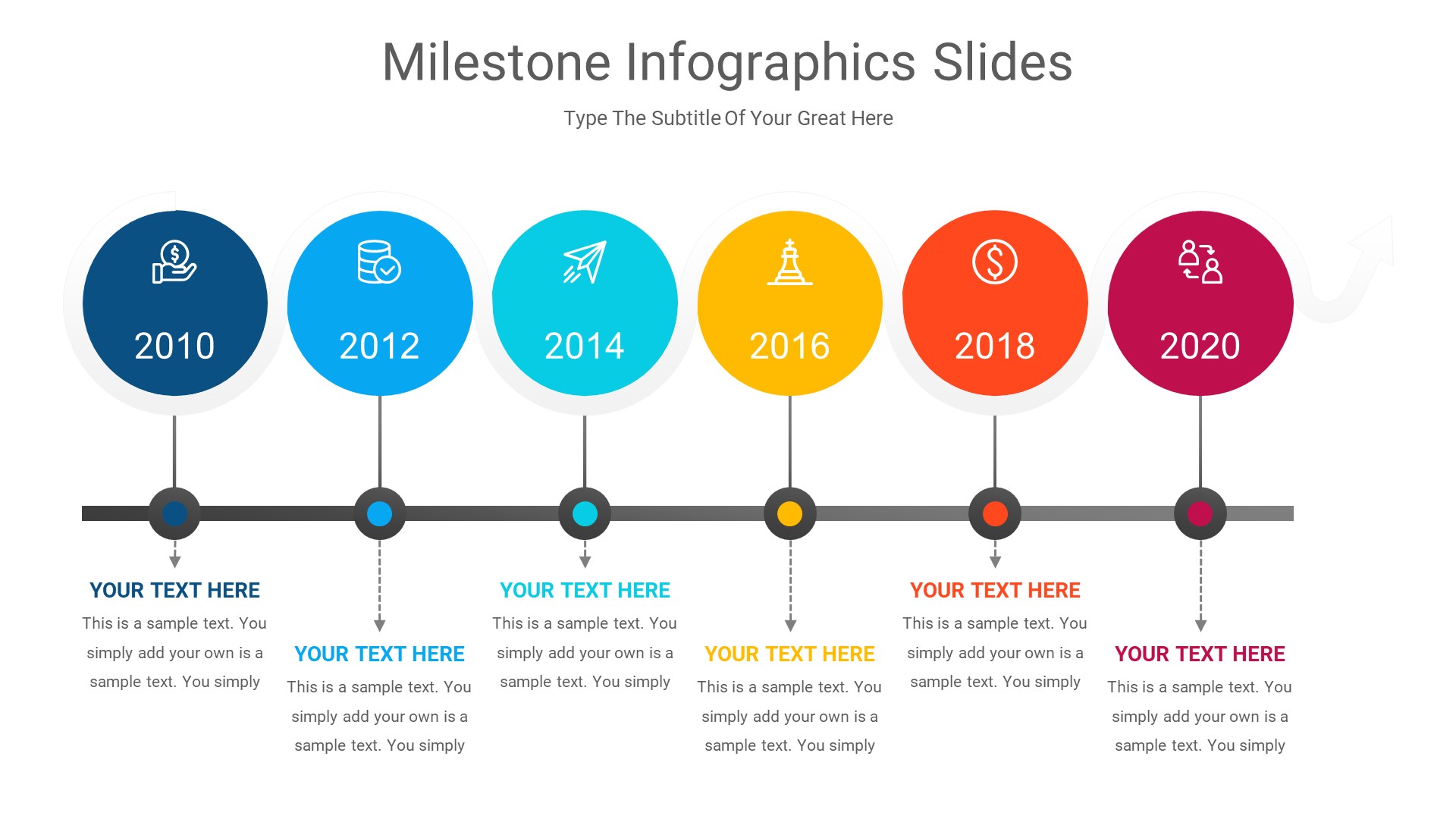 Milestone Infographics Slides

Type The Subtitle Of Your Great Here

2010

2012

2014

2016

2018

2020

YOUR TEXT HERE
This is a sample text. You simply add your own is a sample text. You simply

YOUR TEXT HERE
This is a sample text. You simply add your own is a sample text. You simply

YOUR TEXT HERE
This is a sample text. You simply add your own is a sample text. You simply

YOUR TEXT HERE
This is a sample text. You simply add your own is a sample text. You simply

YOUR TEXT HERE
This is a sample text. You simply add your own is a sample text. You simply

YOUR TEXT HERE
This is a sample text. You simply add your own is a sample text. You simply